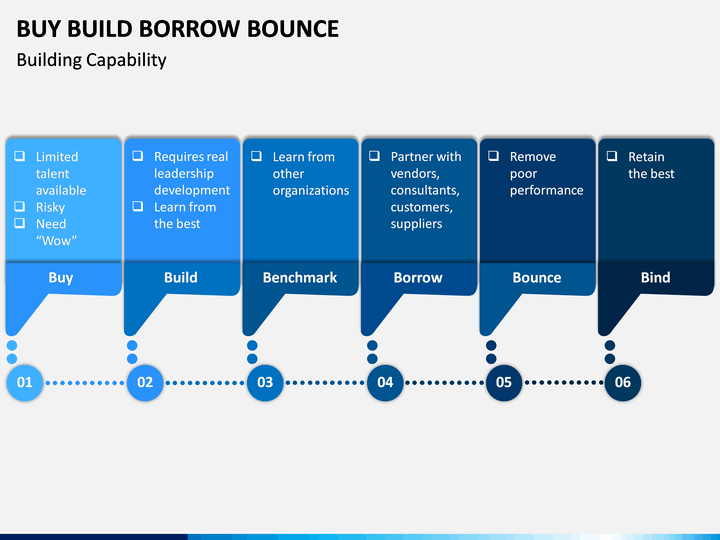 BUY BUILD BORROW BOUNCE
Building Capability

❑ Limited talent available
❑ Risky
❑ Need "Wow"

Buy

❑ Requires real leadership development
❑ Learn from the best

Build

❑ Learn from other organizations

Benchmark

❑ Partner with vendors, consultants, customers, suppliers

Borrow

❑ Remove poor performance

Bounce

❑ Retain the best

Bind

01
02
03
04
05
06